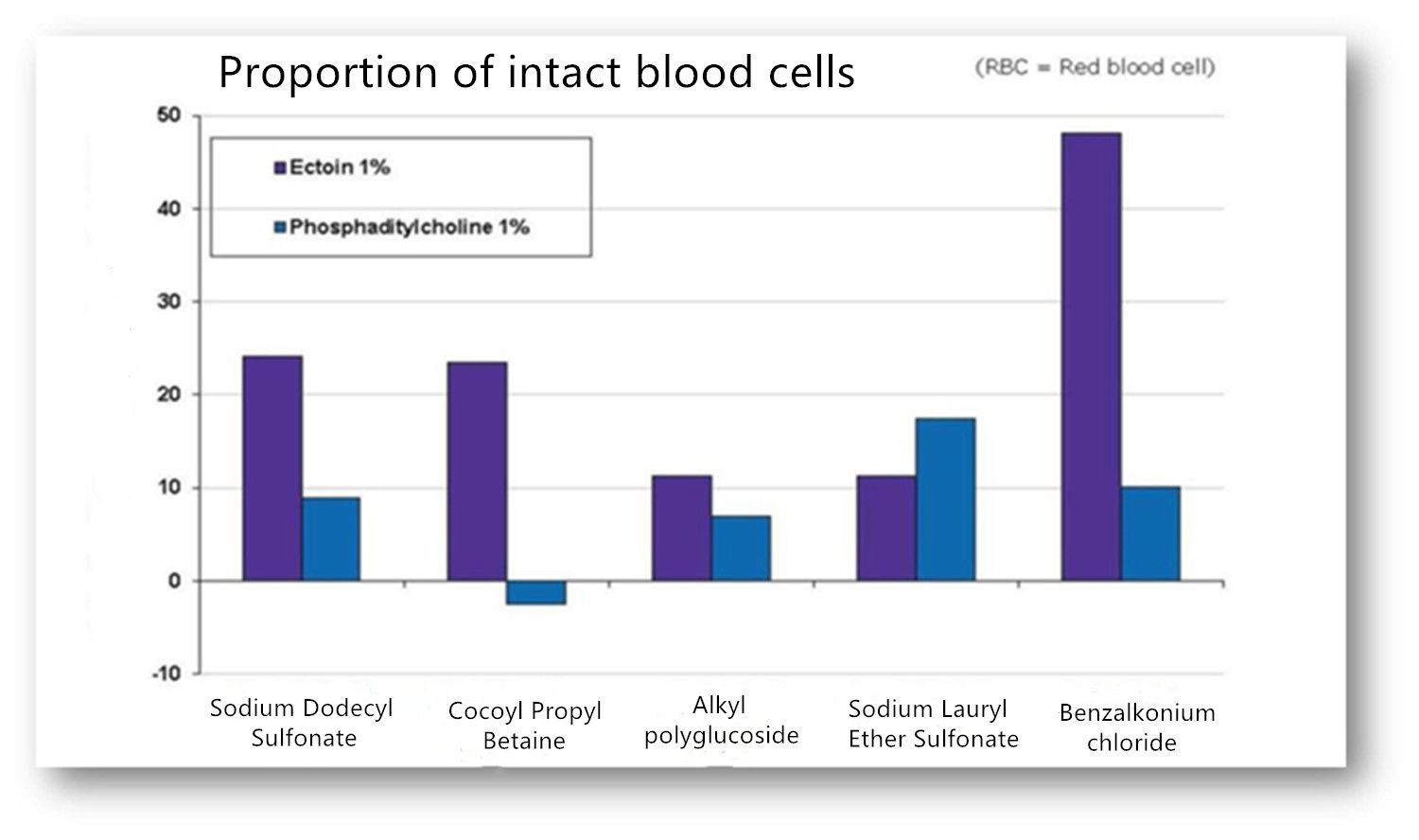 Proportion of intact blood cells

(RBC = Red blood cell)

50
40
30
20
10
0
-10

Ectoin 1%
Phosphaditylcholine 1%

Sodium Dodecyl Sulfonate

Cocoyl Propyl Betaine

Alkyl polyglucoside

Sodium Lauryl Ether Sulfonate

Benzalkonium chloride